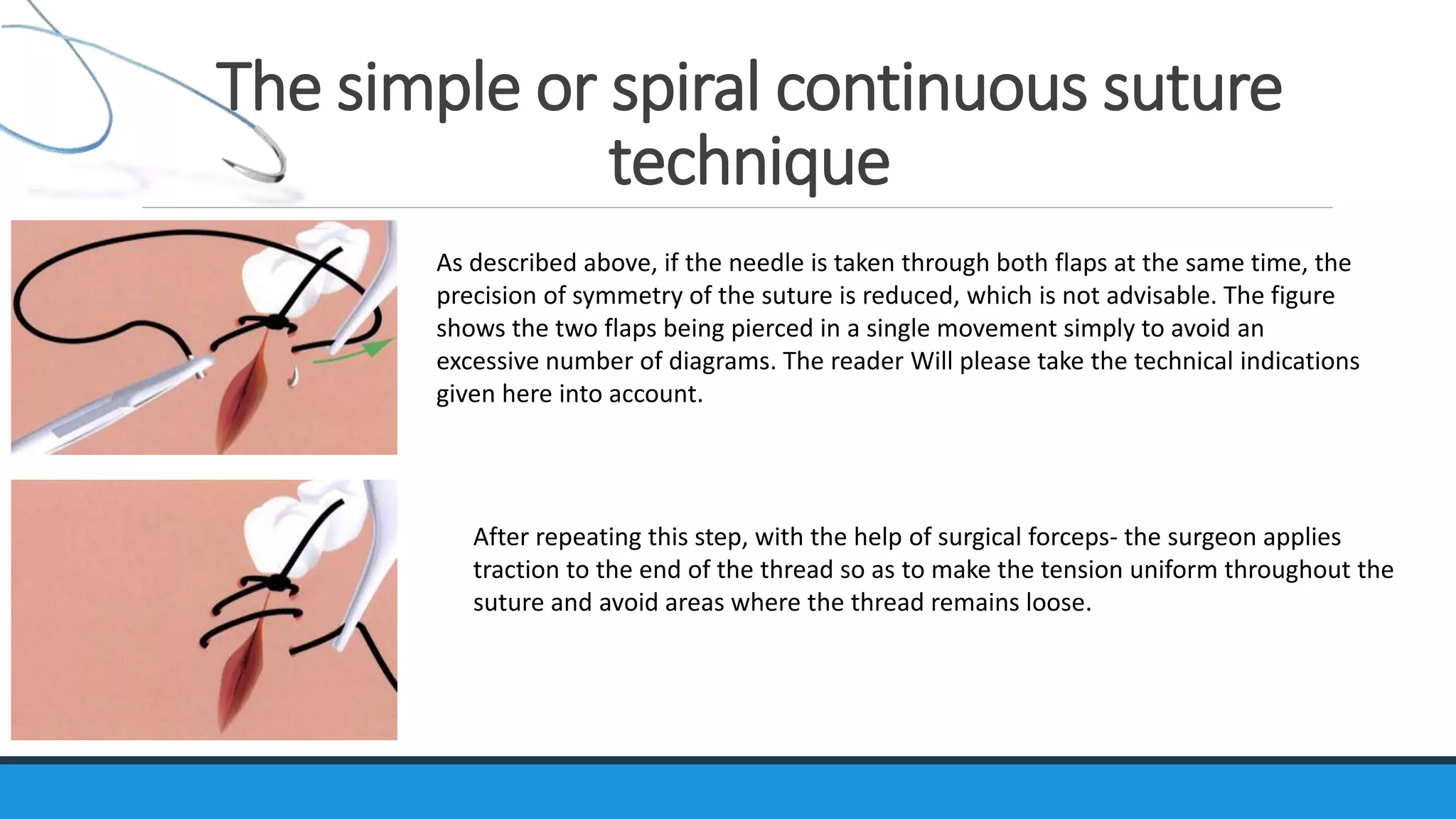 The simple or spiral continuous suture technique

As described above, if the needle is taken through both flaps at the same time, the precision of symmetry of the suture is reduced, which is not advisable. The figure shows the two flaps being pierced in a single movement simply to avoid an excessive number of diagrams. The reader Will please take the technical indications given here into account.

After repeating this step, with the help of surgical forceps- the surgeon applies traction to the end of the thread so as to make the tension uniform throughout the suture and avoid areas where the thread remains loose.